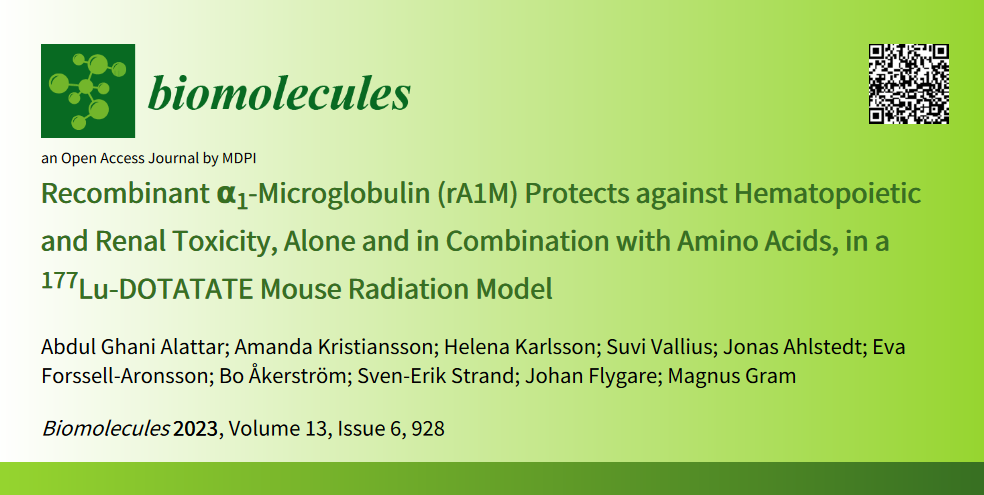 biomolecules

an Open Access Journal by MDPI

Recombinant $\alpha_1$-Microglobulin (rA1M) Protects against Hematopoietic and Renal Toxicity, Alone and in Combination with Amino Acids, in a $^{177}$Lu-DOTATATE Mouse Radiation Model

Abdul Ghani Alattar; Amanda Kristiansson; Helena Karlsson; Suvi Vallius; Jonas Ahlstedt; Eva Forssell-Aronsson; Bo Åkerström; Sven-Erik Strand; Johan Flygare; Magnus Gram

Biomolecules 2023, Volume 13, Issue 6, 928